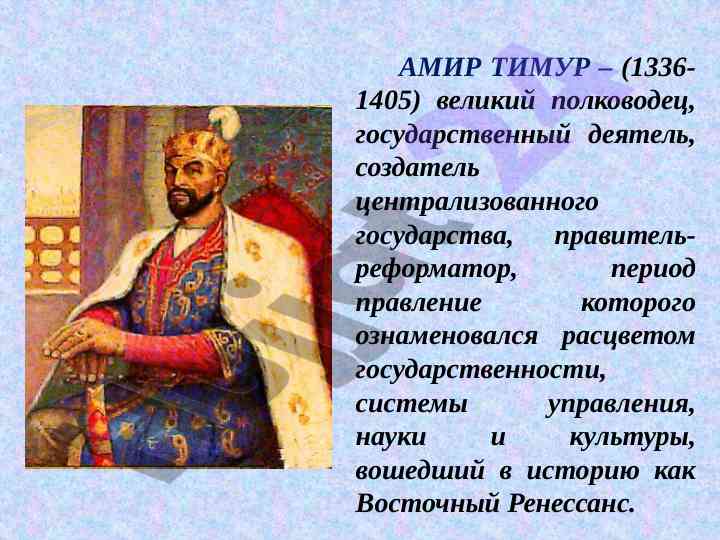 АМИР ТИМУР – (1336-1405) великий полководец, государственный деятель, создатель централизованного государства, правитель-реформатор, период правление которого ознаменовался расцветом государственности, системы управления, науки и культуры, вошедший в историю как Восточный Ренессанс.